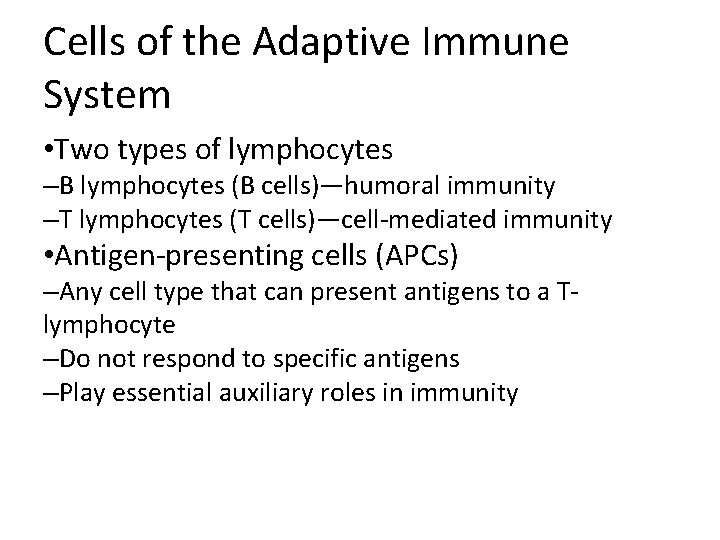 Cells of the Adaptive Immune System

•Two types of lymphocytes
–B lymphocytes (B cells)—humoral immunity
–T lymphocytes (T cells)—cell-mediated immunity
•Antigen-presenting cells (APCs)
–Any cell type that can present antigens to a T-lymphocyte
–Do not respond to specific antigens
–Play essential auxiliary roles in immunity